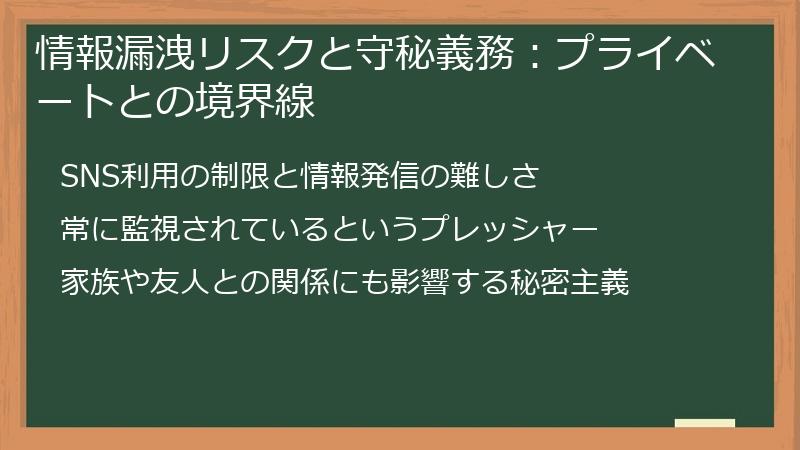 情報漏洩リスクと守秘義務：プライベートとの境界線

SNS利用の制限と情報発信の難しさ

常に監視されているというプレッシャー

家族や友人との関係にも影響する秘密主義